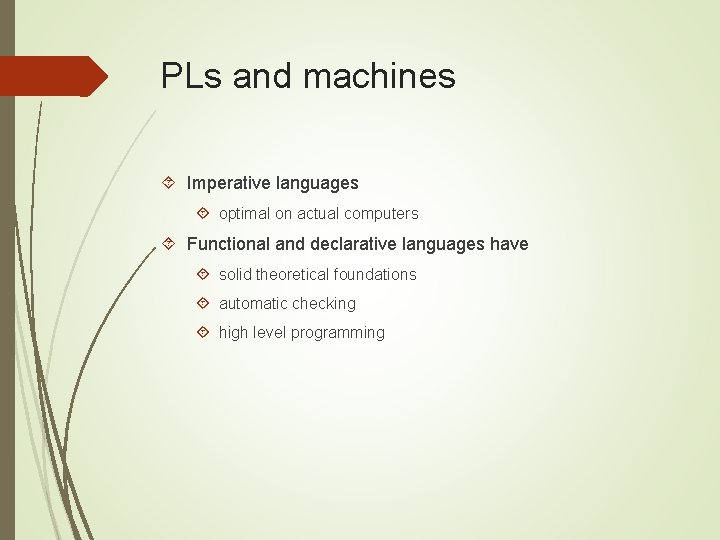 PLs and machines

Imperative languages

optimal on actual computers

Functional and declarative languages have

solid theoretical foundations

automatic checking

high level programming